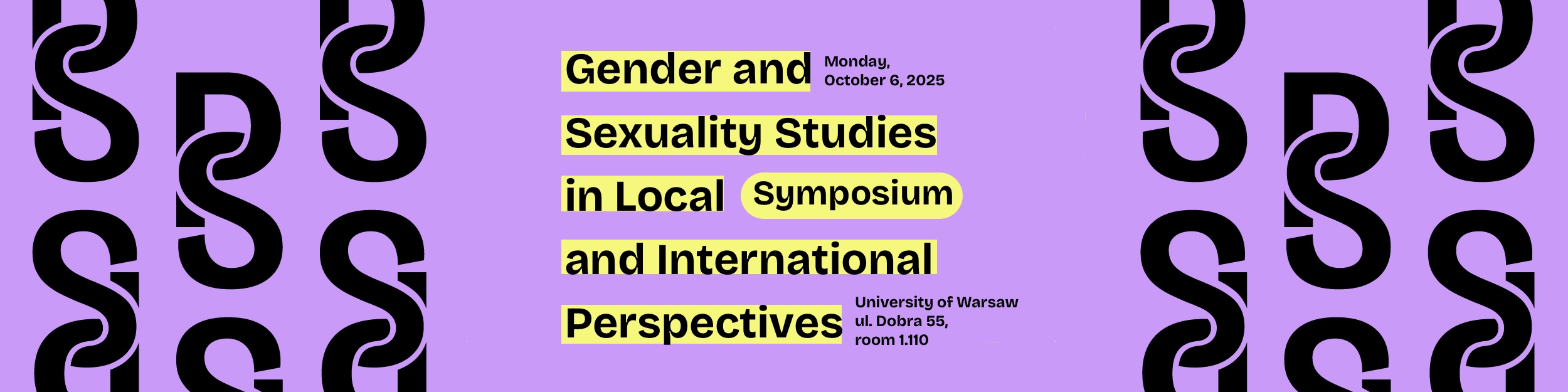 Gender and Sexuality Studies in Local and International Perspectives

Monday, October 6, 2025

Symposium

University of Warsaw
ul. Dobra 55,
room 1.110